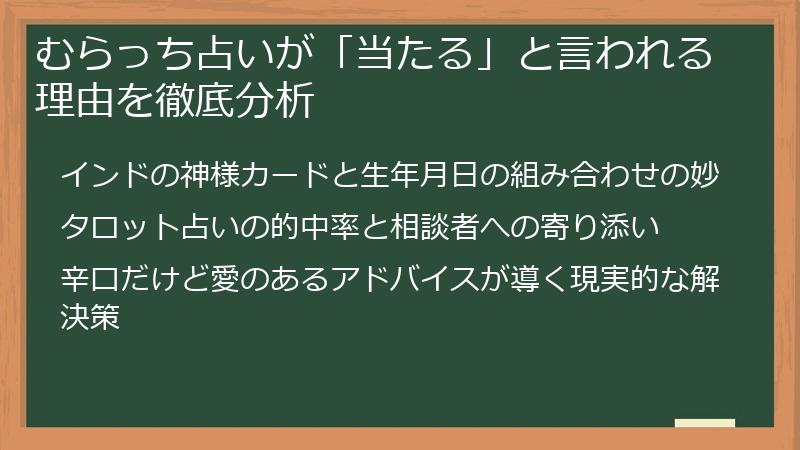 むらっち占いが「当たる」と言われる理由を徹底分析

インドの神様カードと生年月日の組み合わせの妙

タロット占いの的中率と相談者への寄り添い

辛口だけど愛のあるアドバイスが導く現実的な解決策